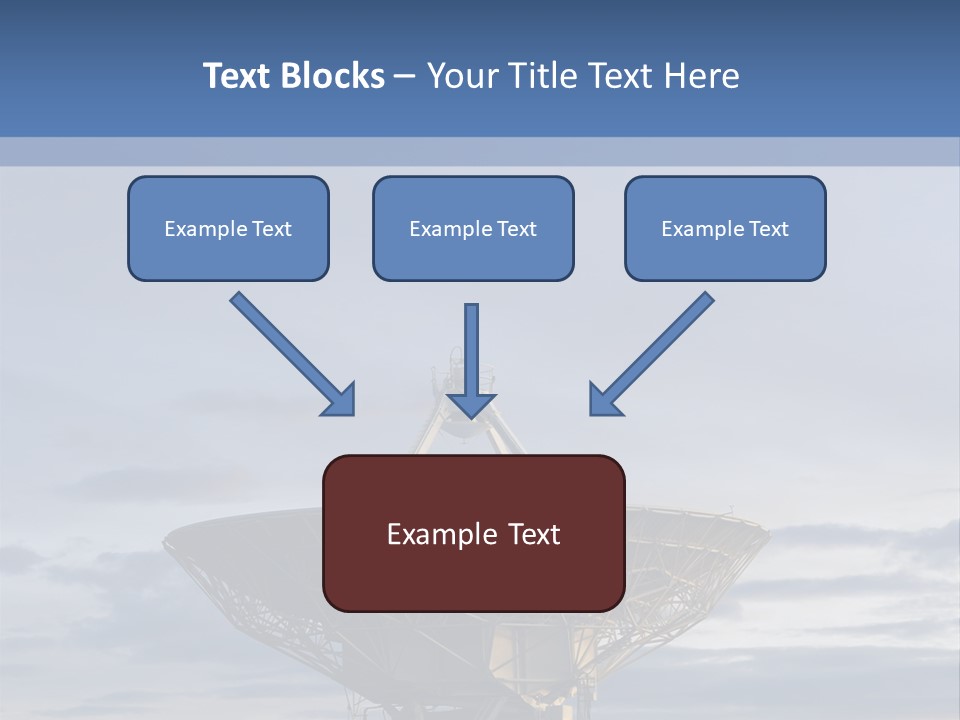 Text Blocks – Your Title Text Here

Example Text

Example Text

Example Text

Example Text